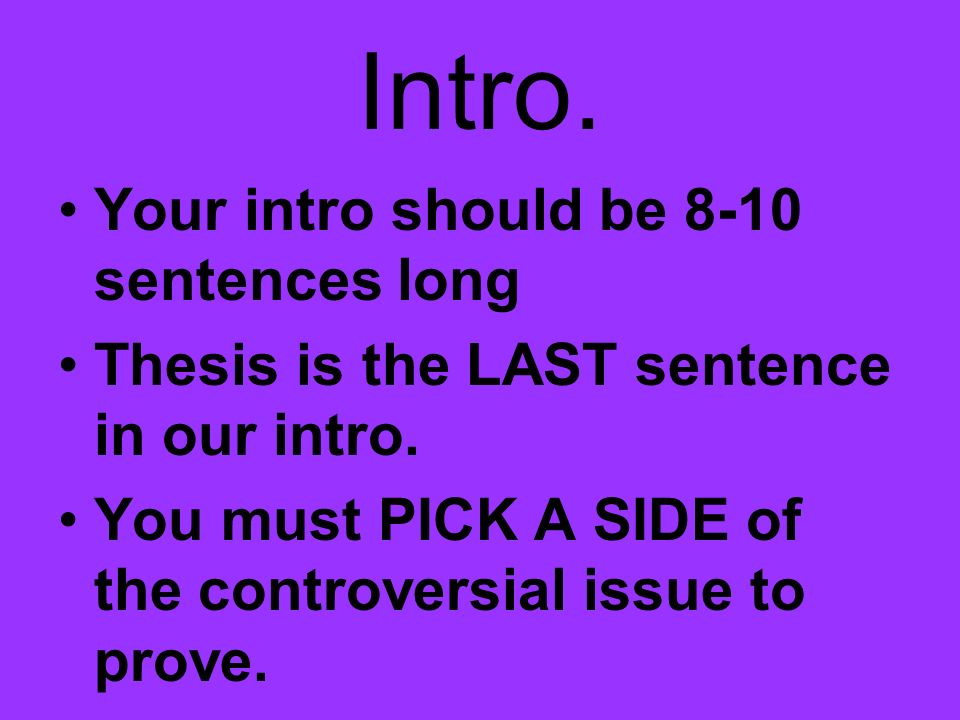 Intro.

• Your intro should be 8-10 sentences long
• Thesis is the LAST sentence in our intro.
• You must PICK A SIDE of the controversial issue to prove.